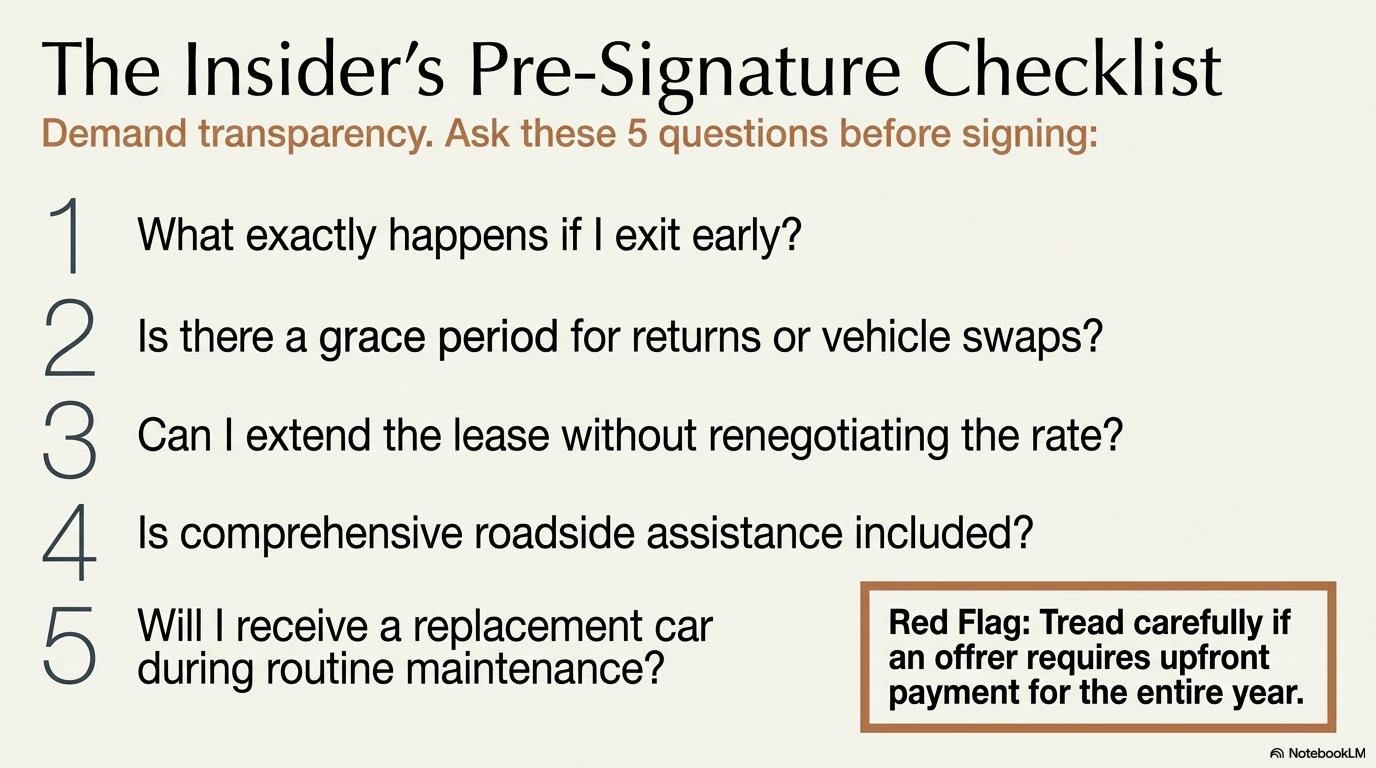 The Insider's Pre-Signature Checklist

Demand transparency. Ask these 5 questions before signing:

1 What exactly happens if I exit early?

2 Is there a grace period for returns or vehicle swaps?

3 Can I extend the lease without renegotiating the rate?

4 Is comprehensive roadside assistance included?

5 Will I receive a replacement car during routine maintenance?

Red Flag: Tread carefully if an offrer requires upfront payment for the entire year.

NotebookLM